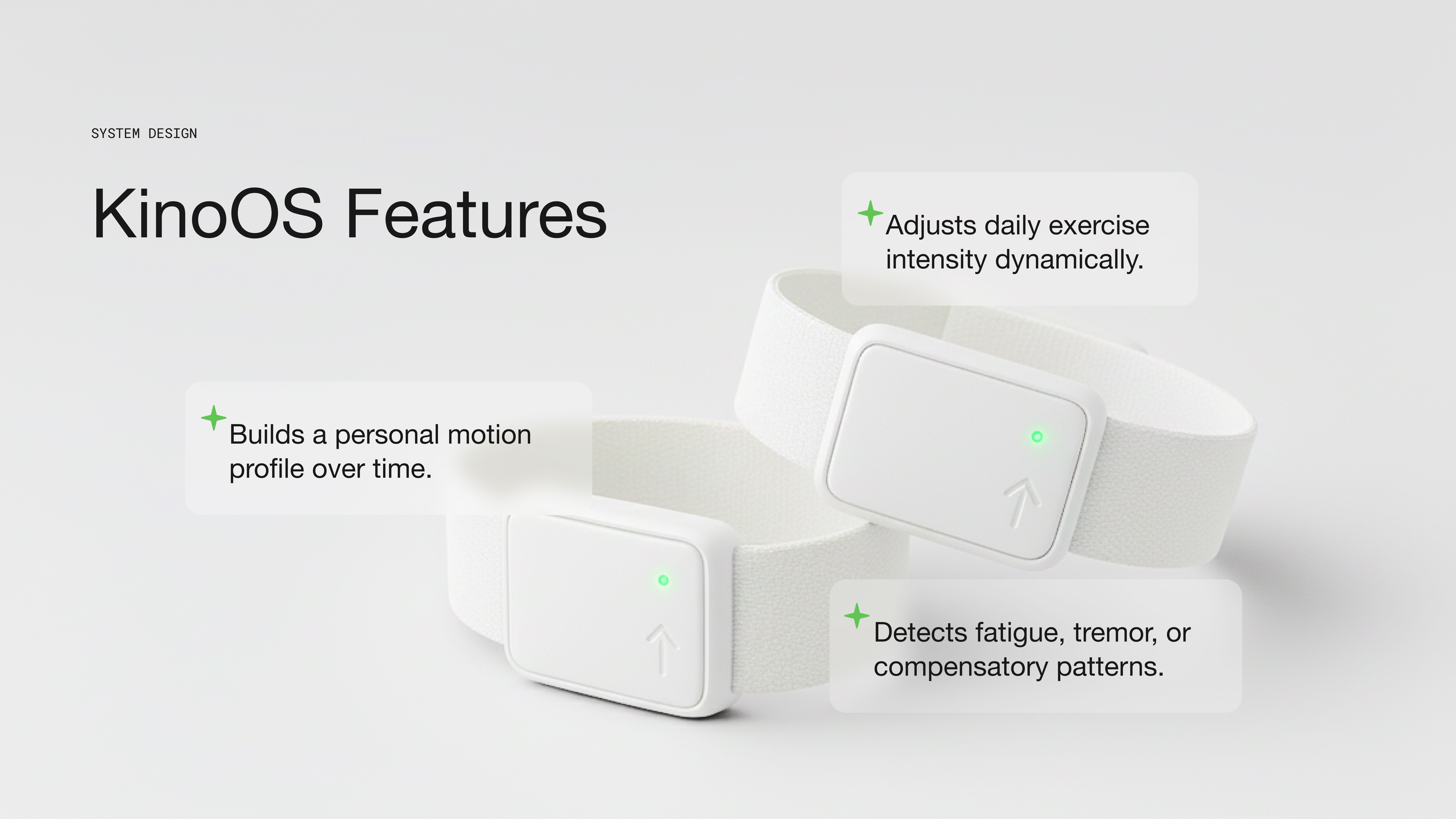 SYSTEM DESIGN

KinoOS Features

Adjusts daily exercise intensity dynamically.

Builds a personal motion profile over time.

Detects fatigue, tremor, or compensatory patterns.